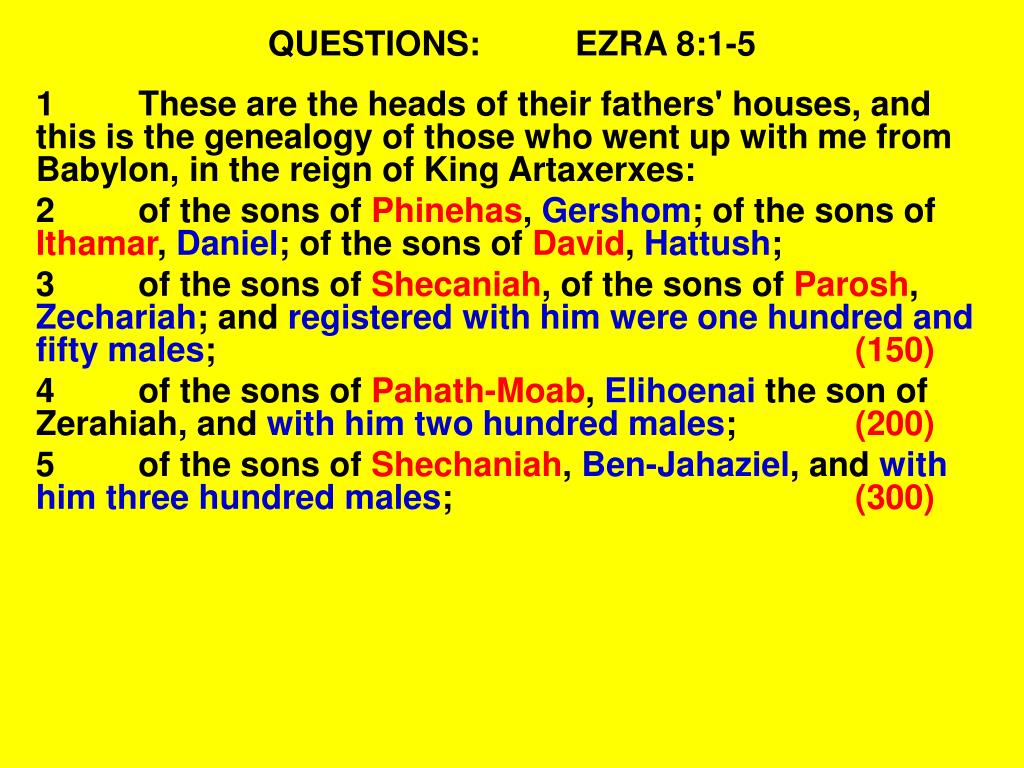 QUESTIONS: EZRA 8:1-5

1 These are the heads of their fathers' houses, and this is the genealogy of those who went up with me from Babylon, in the reign of King Artaxerxes:

2 of the sons of Phinehas, Gershom; of the sons of Ithamar, Daniel; of the sons of David, Hattush;

3 of the sons of Shecaniah, of the sons of Parosh, Zechariah; and registered with him were one hundred and fifty males; (150)

4 of the sons of Pahath-Moab, Elihoenai the son of Zerahiah, and with him two hundred males; (200)

5 of the sons of Shechaniah, Ben-Jahaziel, and with him three hundred males; (300)